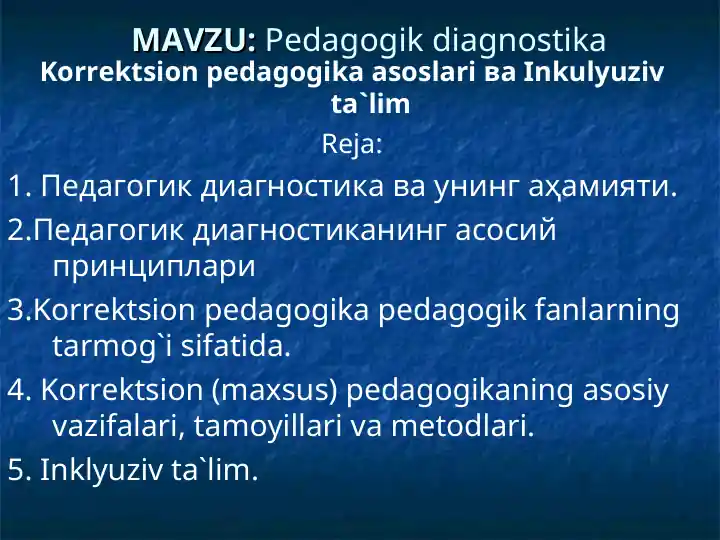 MAVZU: Pedagogik diagnostika
Korrektsion pedagogika asoslari ва Inkulyuziv ta`lim

Reja:

1. Педагогик диагностика ва унинг аҳамияти.

2.Педагогик диагностиканинг асосий принциплари

3.Korrektsion pedagogika pedagogik fanlarning tarmog`i sifatida.

4. Korrektsion (maxsus) pedagogikaning asosiy vazifalari, tamoyillari va metodlari.

5. Inklyuziv ta`lim.